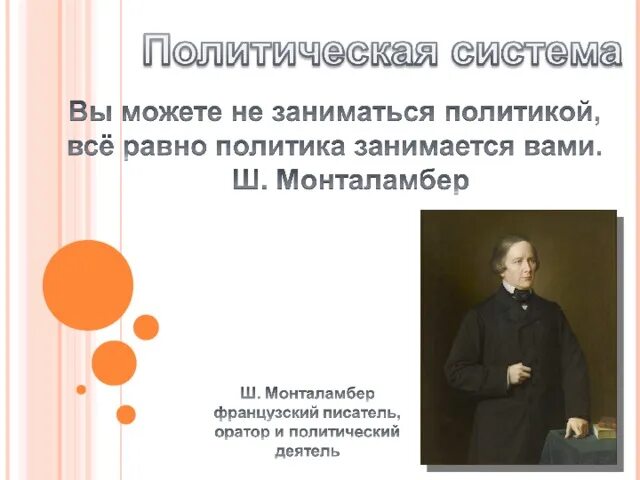 Политическая система

Вы можете не заниматься политикой, всё равно политика занимается вами.
Ш. Монталамбер

Ш. Монталамбер
французский писатель, оратор и политический деятель